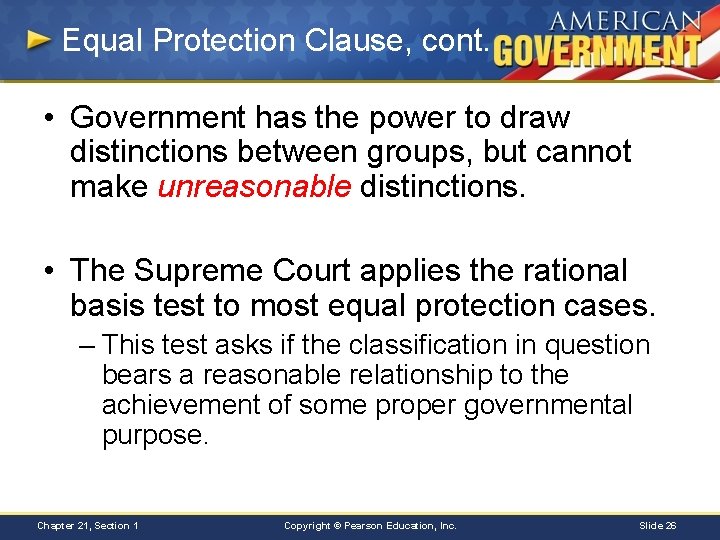 Equal Protection Clause, cont.

AMERICAN GOVERNMENT

• Government has the power to draw distinctions between groups, but cannot make unreasonable distinctions.

• The Supreme Court applies the rational basis test to most equal protection cases.
– This test asks if the classification in question bears a reasonable relationship to the achievement of some proper governmental purpose.

Chapter 21, Section 1 Copyright © Pearson Education, Inc. Slide 26